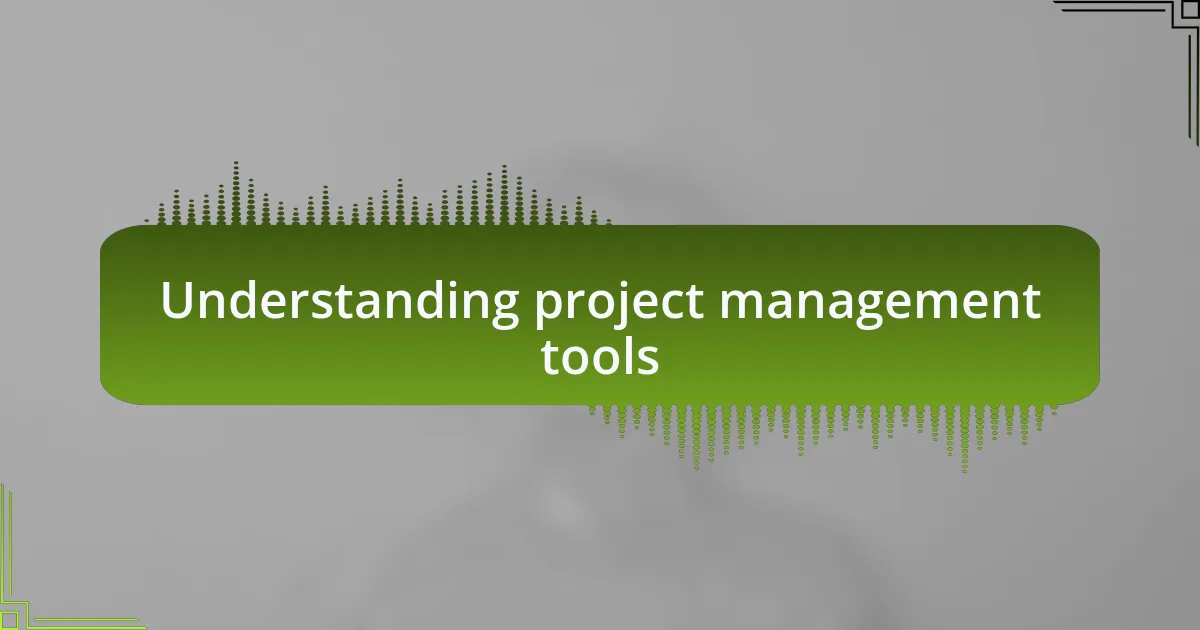 Understanding project management tools